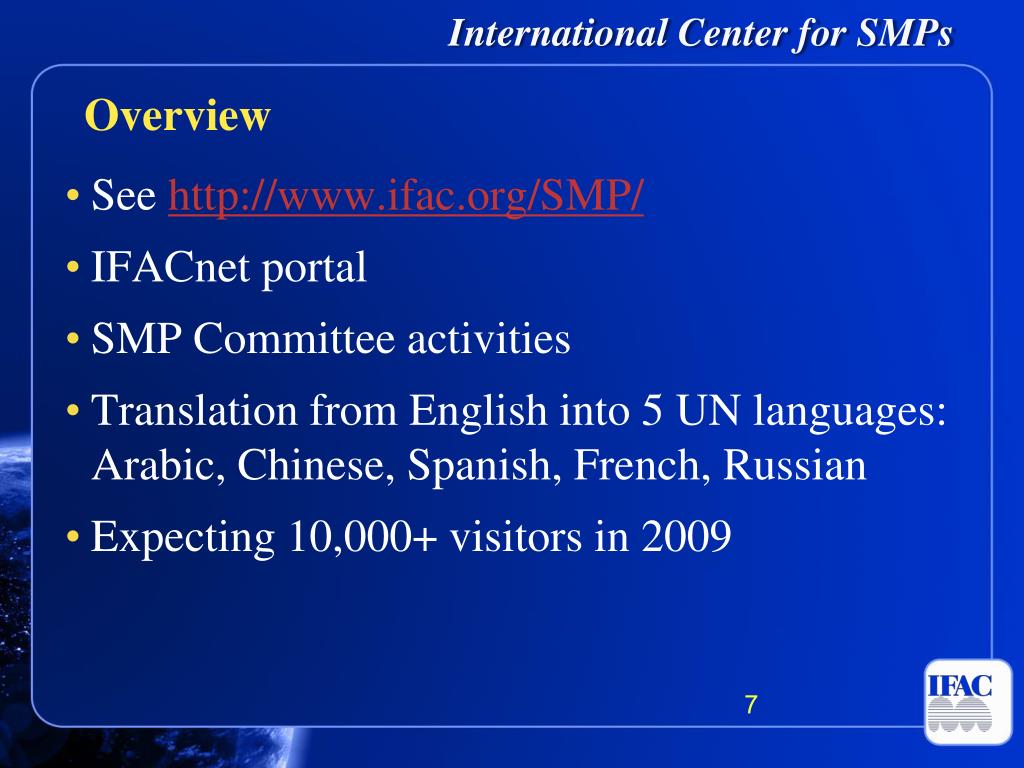 International Center for SMPs

Overview

• See http://www.ifac.org/SMP/

• IFACnet portal

• SMP Committee activities

• Translation from English into 5 UN languages: Arabic, Chinese, Spanish, French, Russian

• Expecting 10,000+ visitors in 2009

7

IFAC